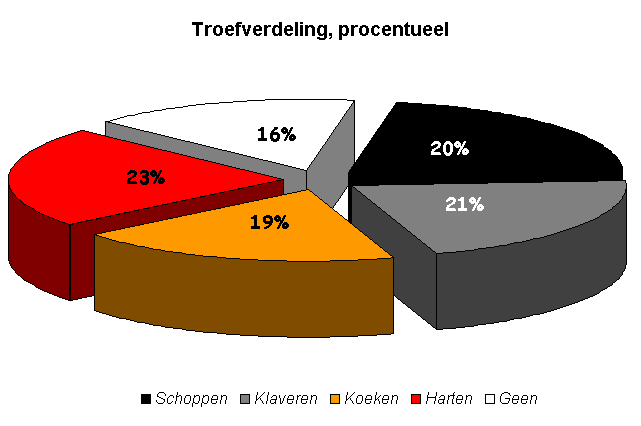 Troefverdeling, procentueel

16%

20%

23%

21%

19%

Schoppen Klaveren Koeken Harten Geen